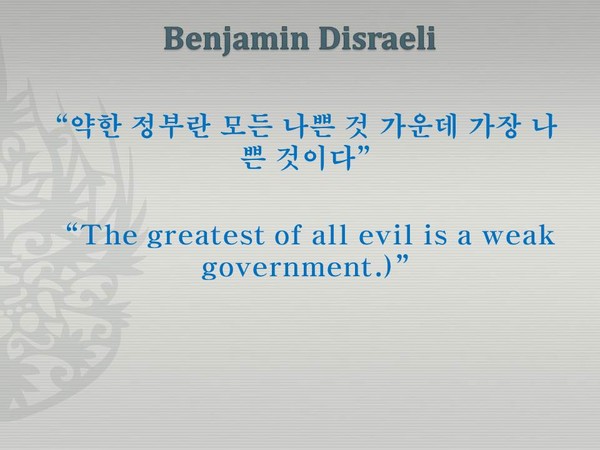 Benjamin Disraeli

“약한 정부란 모든 나쁜 것 가운데 가장 나쁜 것이다”

“The greatest of all evil is a weak government.)”